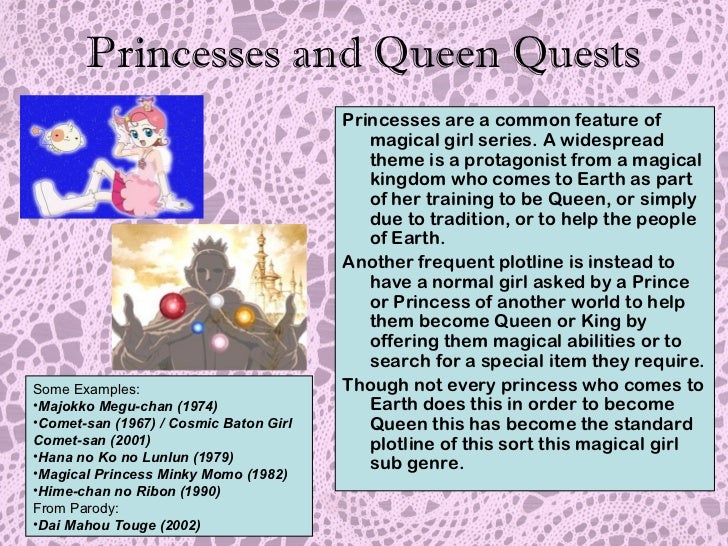 Princesses and Queen Quests

Princesses are a common feature of magical girl series. A widespread theme is a protagonist from a magical kingdom who comes to Earth as part of her training to be Queen, or simply due to tradition, or to help the people of Earth.

Another frequent plotline is instead to have a normal girl asked by a Prince or Princess of another world to help them become Queen or King by offering them magical abilities or to search for a special item they require.

Though not every princess who comes to Earth does this in order to become Queen this has become the standard plotline of this sort this magical girl sub genre.

Some Examples:
•Majokko Megu-chan (1974)
•Comet-san (1967) / Cosmic Baton Girl Comet-san (2001)
•Hana no Ko no Lunlun (1979)
•Magical Princess Minky Momo (1982)
•Hime-chan no Ribon (1990)
From Parody:
•Dai Mahou Touge (2002)